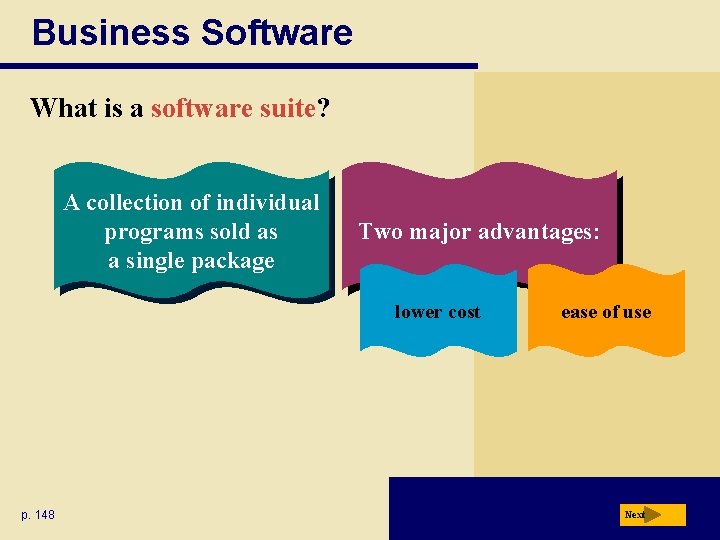 Business Software

What is a software suite?

A collection of individual programs sold as a single package

Two major advantages:

lower cost

ease of use

p. 148

Next